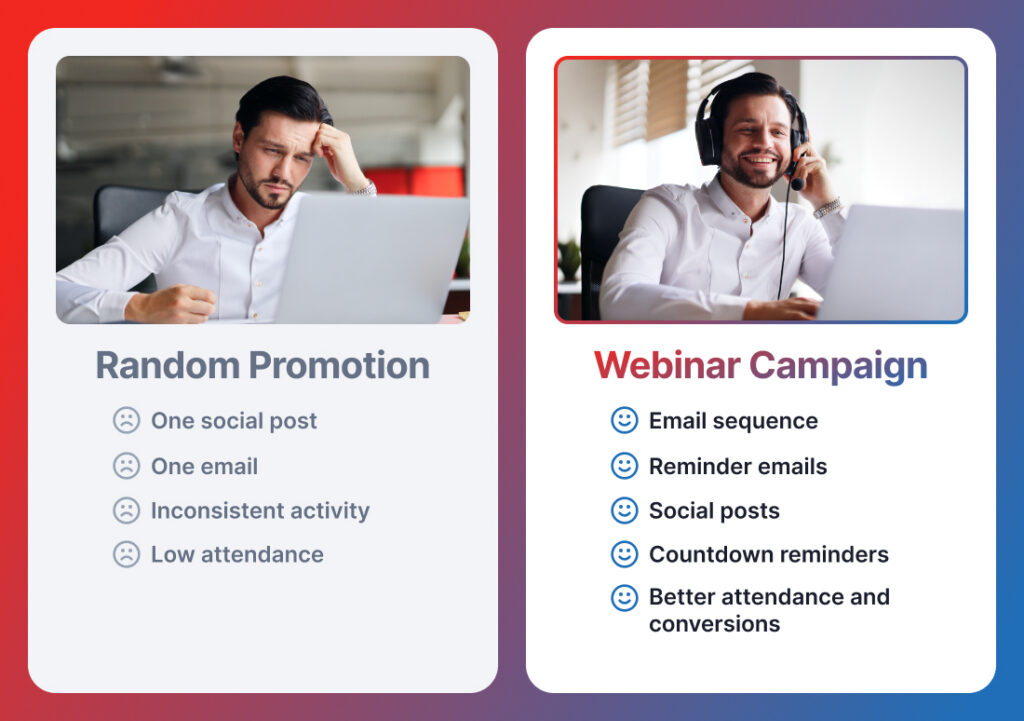 Random Promotion

One social post
One email
Inconsistent activity
Low attendance

Webinar Campaign

Email sequence
Reminder emails
Social posts
Countdown reminders
Better attendance and conversions